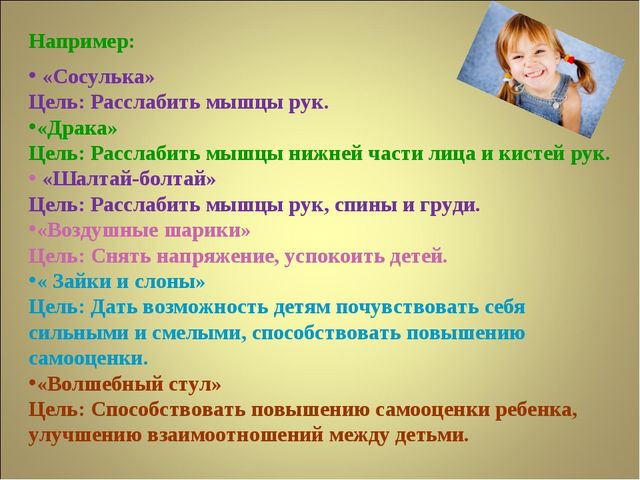 Например:

• «Сосулька»
Цель: Расслабить мышцы рук.
•«Драка»
Цель: Расслабить мышцы нижней части лица и кистей рук.
• «Шалтай-болтай»
Цель: Расслабить мышцы рук, спины и груди.
•«Воздушные шарики»
Цель: Снять напряжение, успокоить детей.
•« Зайки и слоны»
Цель: Дать возможность детям почувствовать себя сильными и смелыми, способствовать повышению самооценки.
•«Волшебный стул»
Цель: Способствовать повышению самооценки ребенка, улучшению взаимоотношений между детьми.